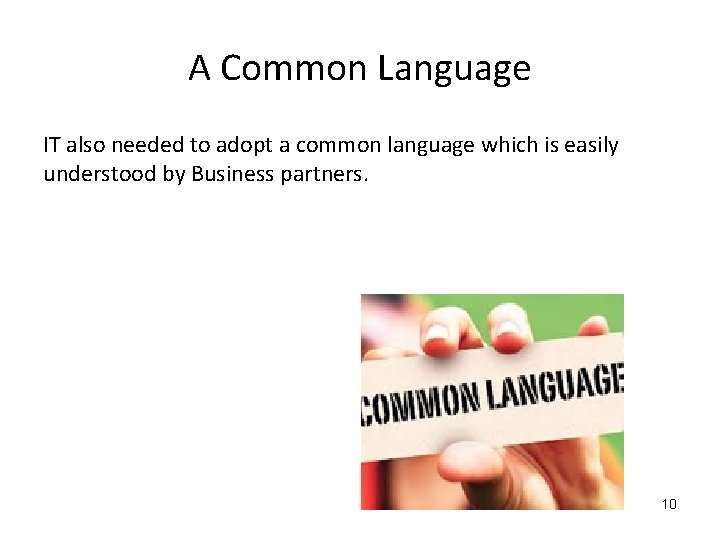 A Common Language

IT also needed to adopt a common language which is easily understood by Business partners.

COMMON LANGUAGE

10